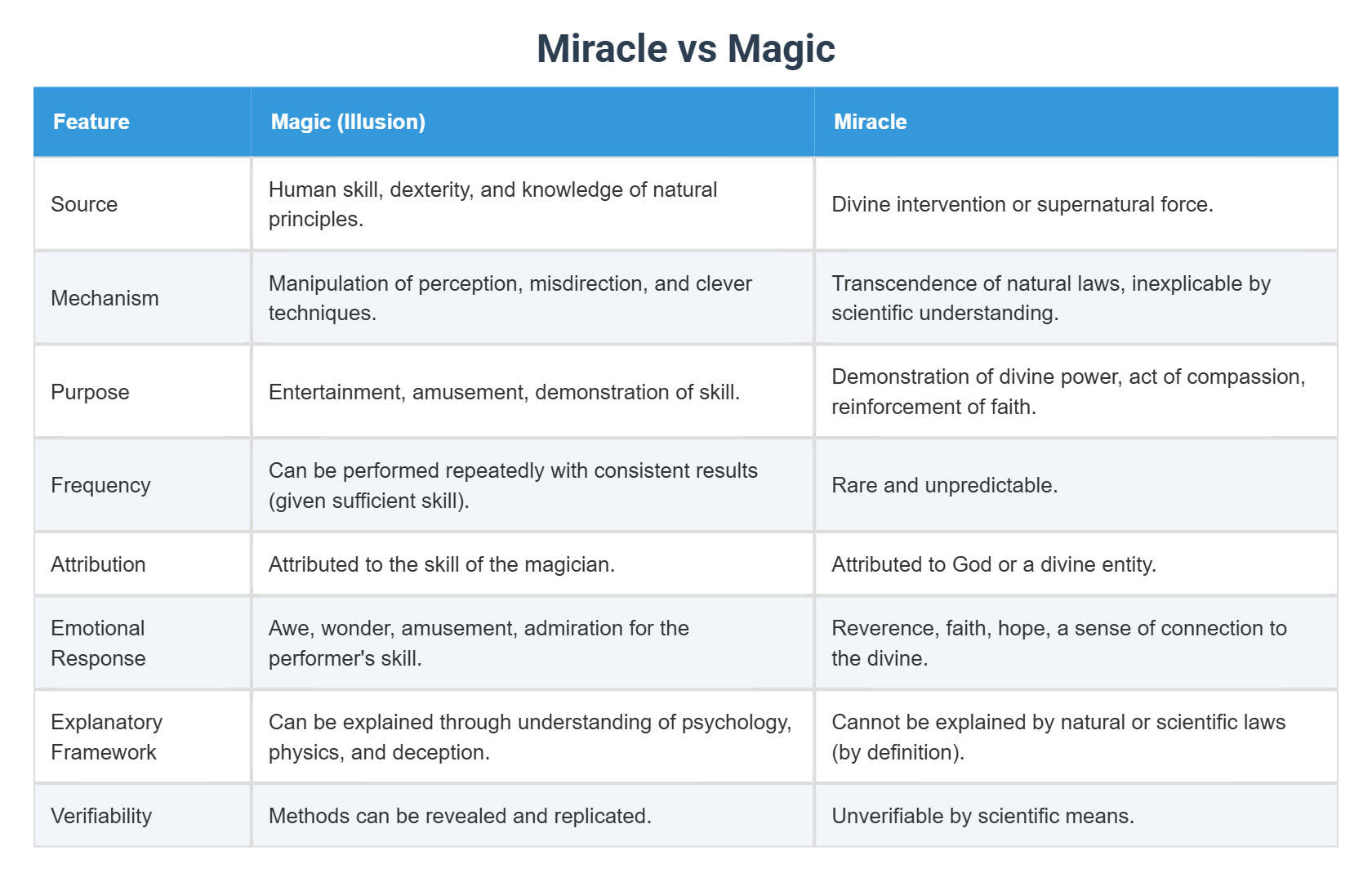 Miracle vs Magic

| Feature | Magic (Illusion) | Miracle |
|---|---|---|
| Source | Human skill, dexterity, and knowledge of natural principles. | Divine intervention or supernatural force. |
| Mechanism | Manipulation of perception, misdirection, and clever techniques. | Transcendence of natural laws, inexplicable by scientific understanding. |
| Purpose | Entertainment, amusement, demonstration of skill. | Demonstration of divine power, act of compassion, reinforcement of faith. |
| Frequency | Can be performed repeatedly with consistent results (given sufficient skill). | Rare and unpredictable. |
| Attribution | Attributed to the skill of the magician. | Attributed to God or a divine entity. |
| Emotional Response | Awe, wonder, amusement, admiration for the performer's skill. | Reverence, faith, hope, a sense of connection to the divine. |
| Explanatory Framework | Can be explained through understanding of psychology, physics, and deception. | Cannot be explained by natural or scientific laws (by definition). |
| Verifiability | Methods can be revealed and replicated. | Unverifiable by scientific means. |